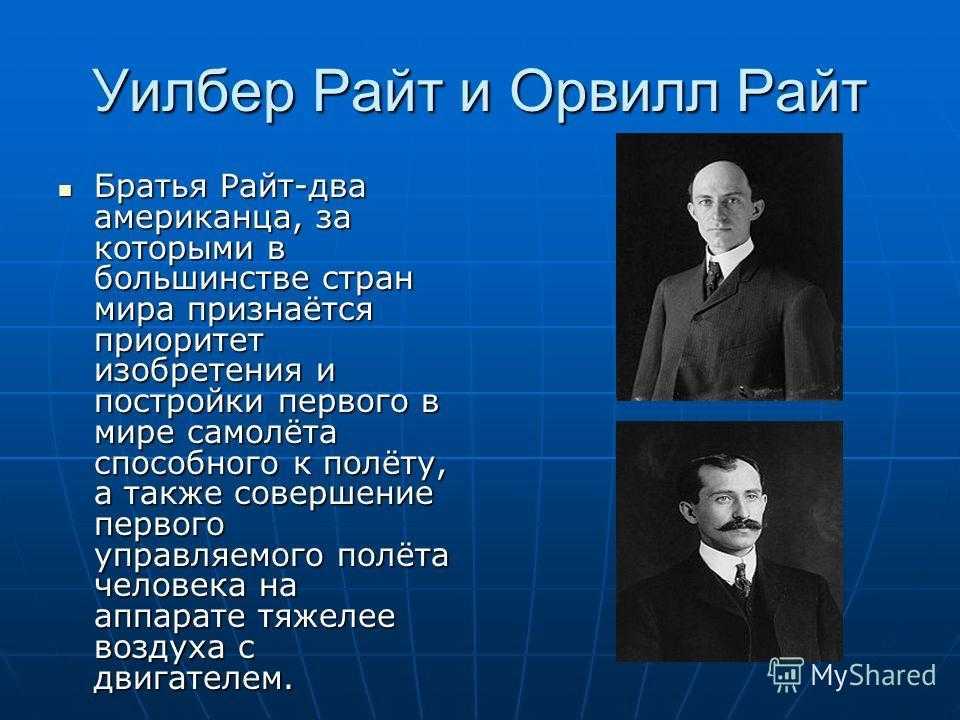 Уилбер Райт и Орвилл Райт

Братья Райт-два американца, за которыми в большинстве стран мира признаётся приоритет изобретения и постройки первого в мире самолёта способного к полёту, а также совершение первого управляемого полёта человека на аппарате тяжелее воздуха с двигателем.

MyShared